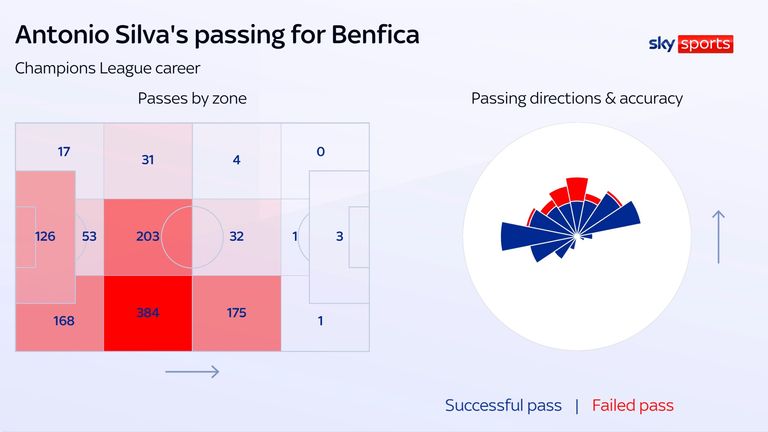 Antonio Silva's passing for Benfica

sky sports

Champions League career

Passes by zone

17
31
4
0
126
53
203
32
1
3
168
384
175
1

Passing directions & accuracy

Successful pass | Failed pass